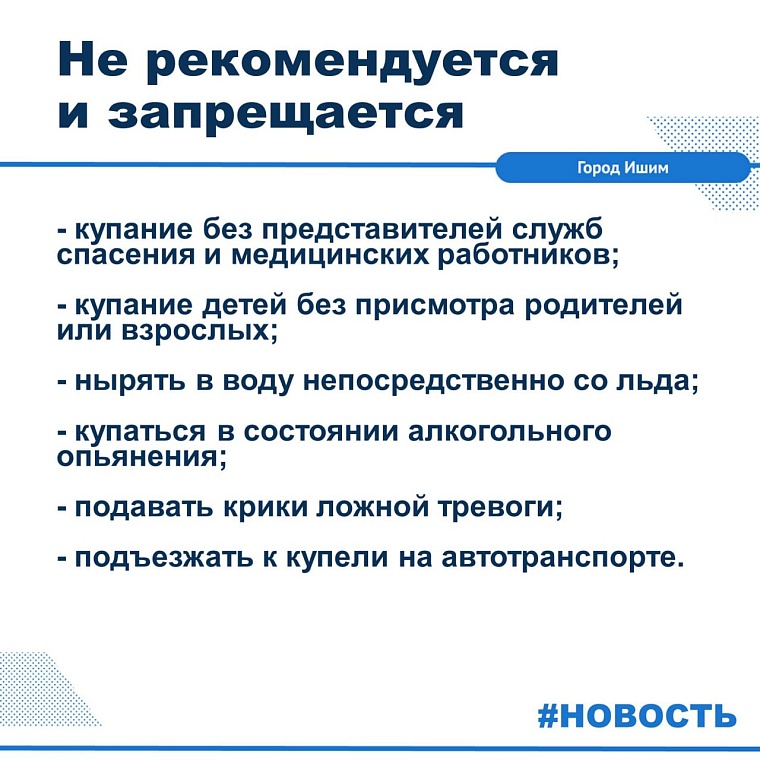 Не рекомендуется и запрещается

Город Ишим

- купание без представителей служб спасения и медицинских работников;

- купание детей без присмотра родителей или взрослых;

- нырять в воду непосредственно со льда;

- купаться в состоянии алкогольного опьянения;

- подавать крики ложной тревоги;

- подъезжать к купели на автотранспорте.

#НОВОСТЬ